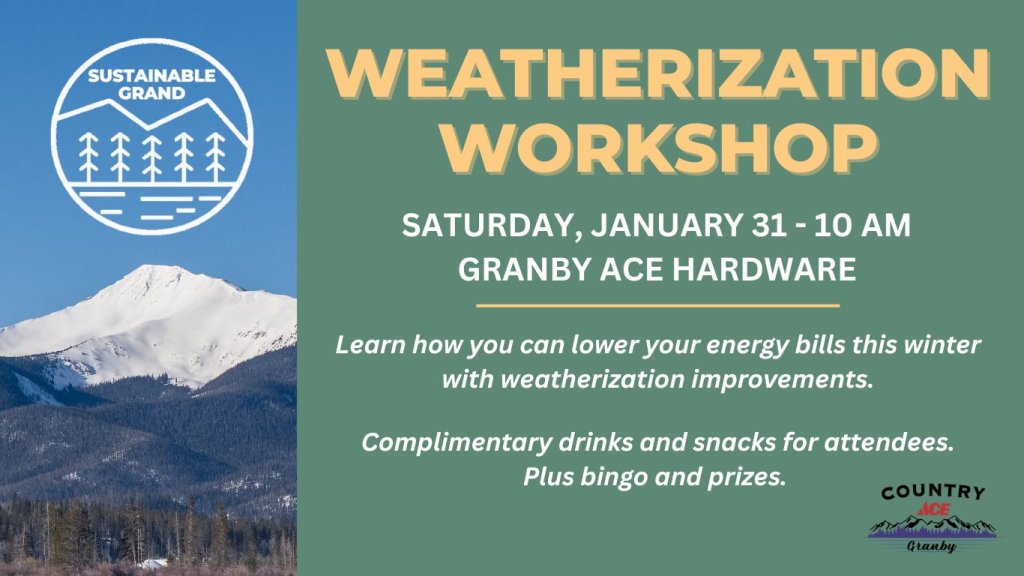 SUSTAINABLE GRAND

WEATHERIZATION WORKSHOP

SATURDAY, JANUARY 31 - 10 AM
GRANBY ACE HARDWARE

Learn how you can lower your energy bills this winter with weatherization improvements.

Complimentary drinks and snacks for attendees. Plus bingo and prizes.

COUNTRY
ACE
Granby